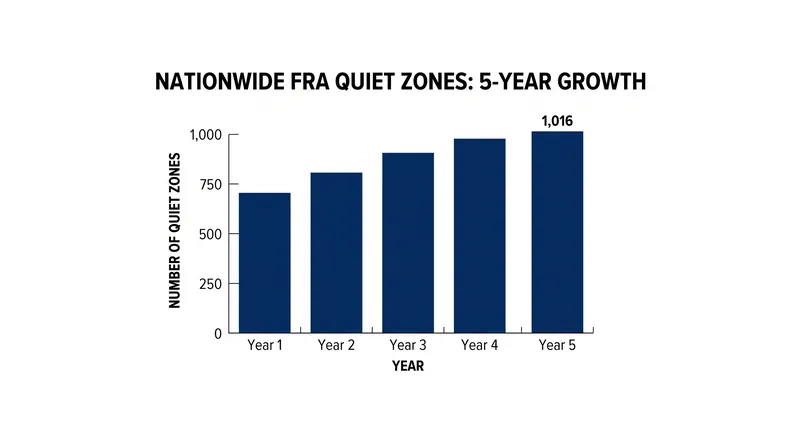 NATIONWIDE FRA QUIET ZONES: 5-YEAR GROWTH

NUMBER OF QUIET ZONES

1,000
750
500
250
0

1,016

Year 1
Year 2
Year 3
Year 4
Year 5

YEAR